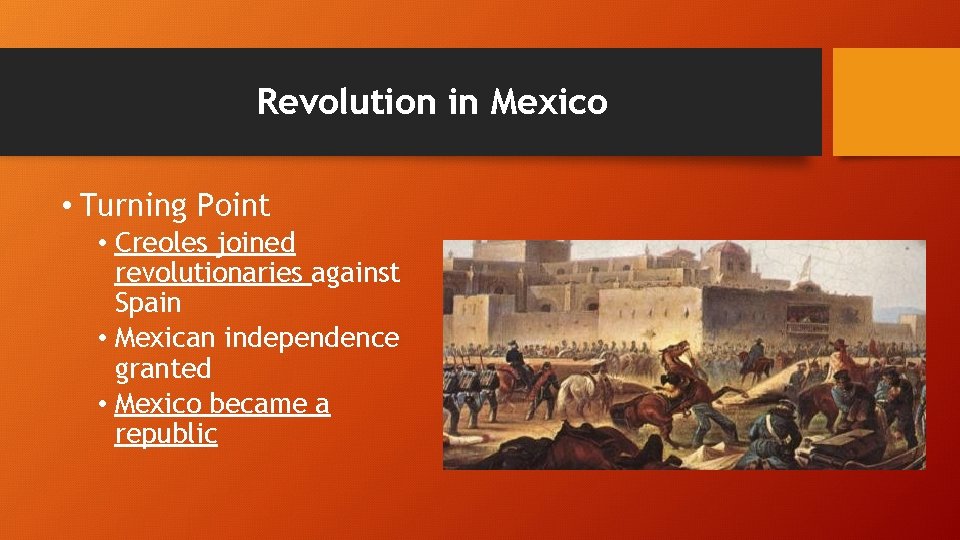 Revolution in Mexico

• Turning Point
  • Creoles joined revolutionaries against Spain
  • Mexican independence granted
  • Mexico became a republic